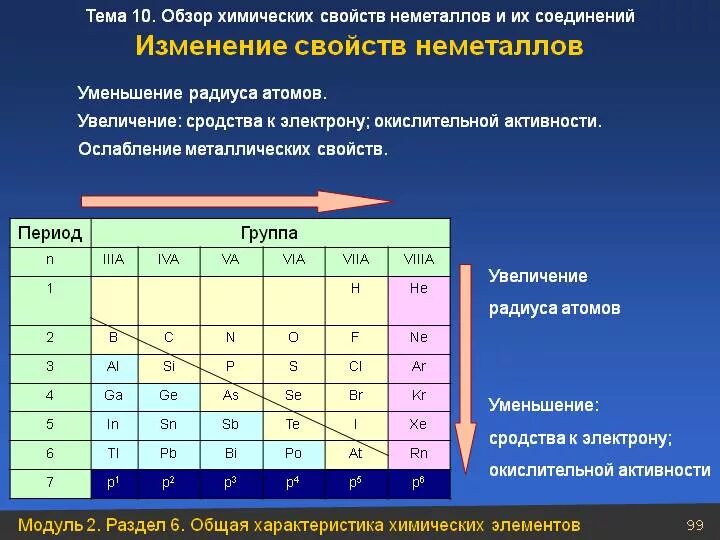 Тема 10. Обзор химических свойств неметаллов и их соединений

Изменение свойств неметаллов

Уменьшение радиуса атомов.

Увеличение: сродства к электрону; окислительной активности.

Ослабление металлических свойств.

| Период | Группа | | | | | |
|---|---|---|---|---|---|---|
| n | IIIA | IVA | VA | VIA | VIIA | VIIIA |
| 1 | | | | | H | He |
| 2 | B | C | N | O | F | Ne |
| 3 | Al | Si | P | S | Cl | Ar |
| 4 | Ga | Ge | As | Se | Br | Kr |
| 5 | In | Sn | Sb | Te | I | Xe |
| 6 | Tl | Pb | Bi | Po | At | Rn |
| 7 | $p^1$ | $p^2$ | $p^3$ | $p^4$ | $p^5$ | $p^6$ |

Увеличение радиуса атомов

Уменьшение: сродства к электрону; окислительной активности

Модуль 2. Раздел 6. Общая характеристика химических элементов

99